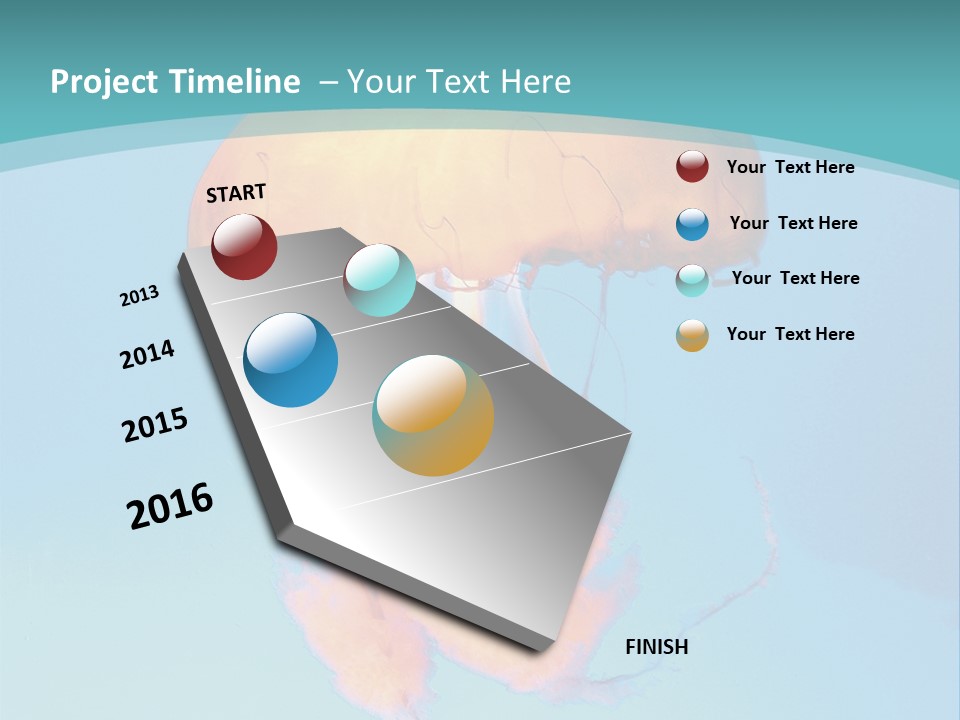 Project Timeline – Your Text Here

START

2013

2014

2015

2016

FINISH

Your Text Here

Your Text Here

Your Text Here

Your Text Here